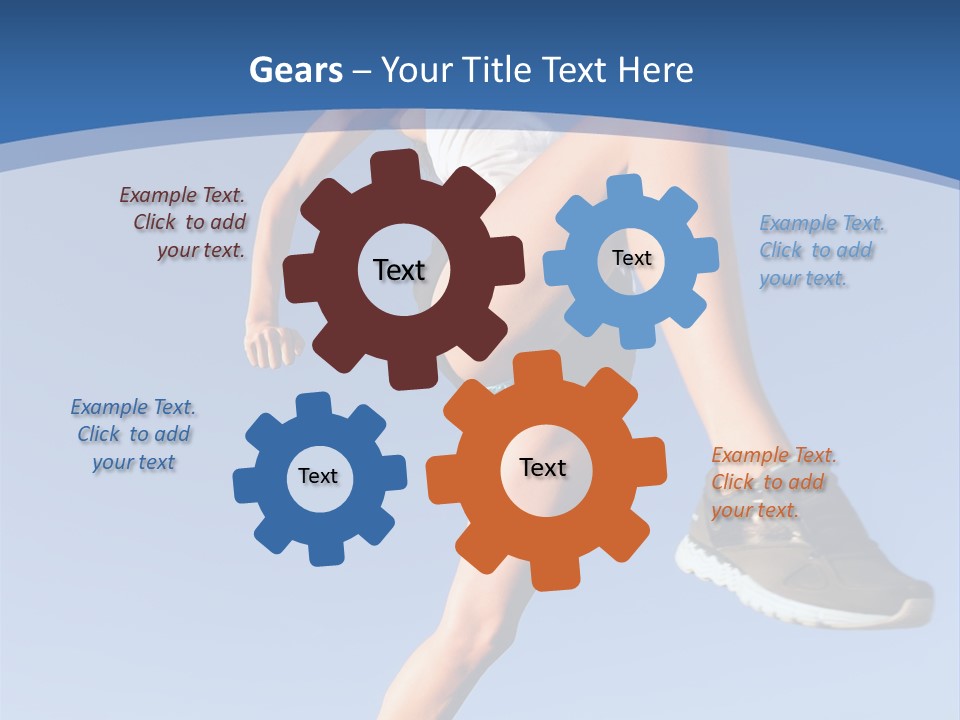 Gears – Your Title Text Here

Example Text. Click to add your text.

Text

Text

Example Text. Click to add your text.

Example Text. Click to add your text

Text

Text

Example Text. Click to add your text.